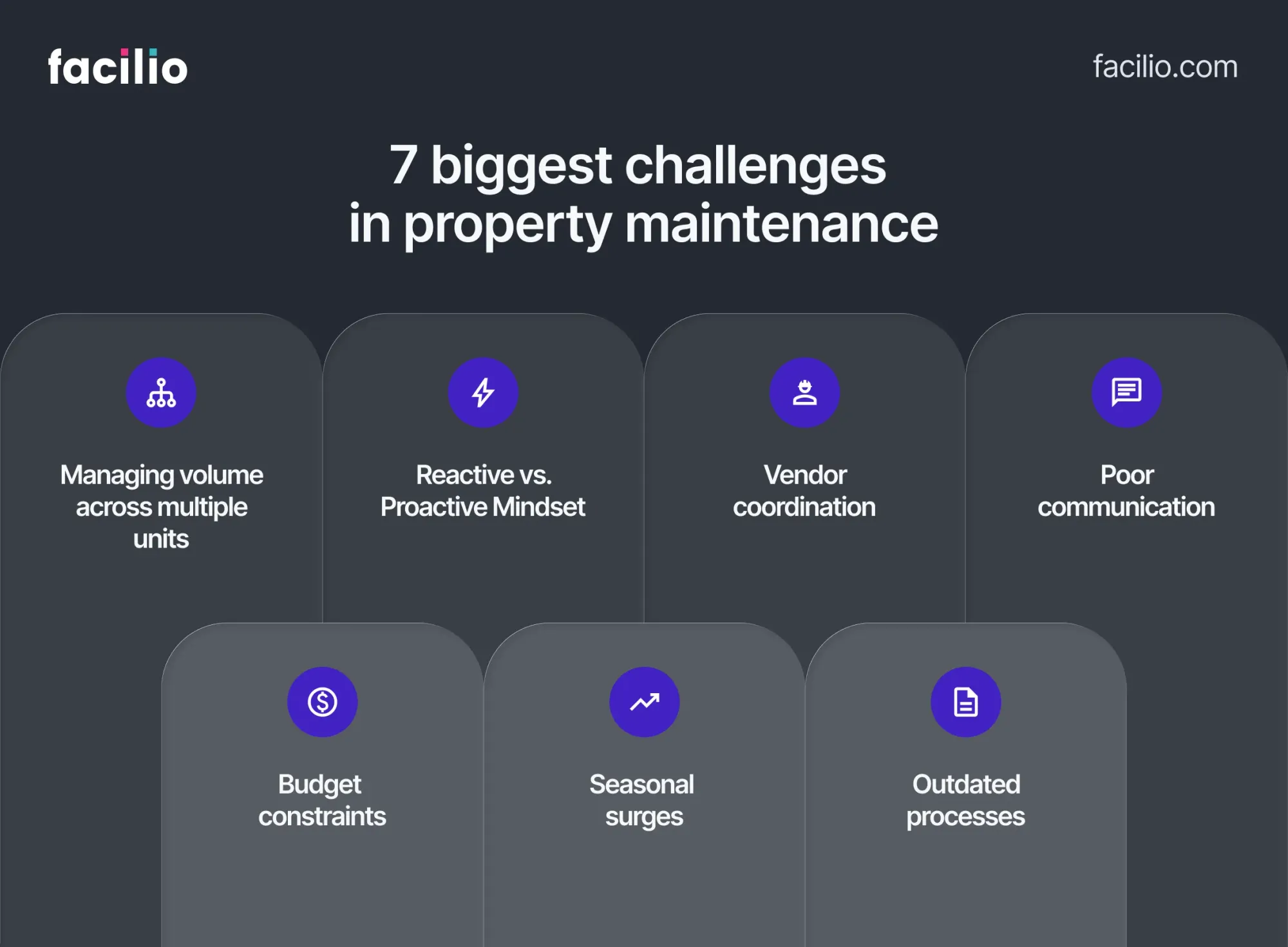 facilio

facilio.com

7 biggest challenges in property maintenance

Managing volume across multiple units

Reactive vs. Proactive Mindset

Vendor coordination

Poor communication

Budget constraints

Seasonal surges

Outdated processes